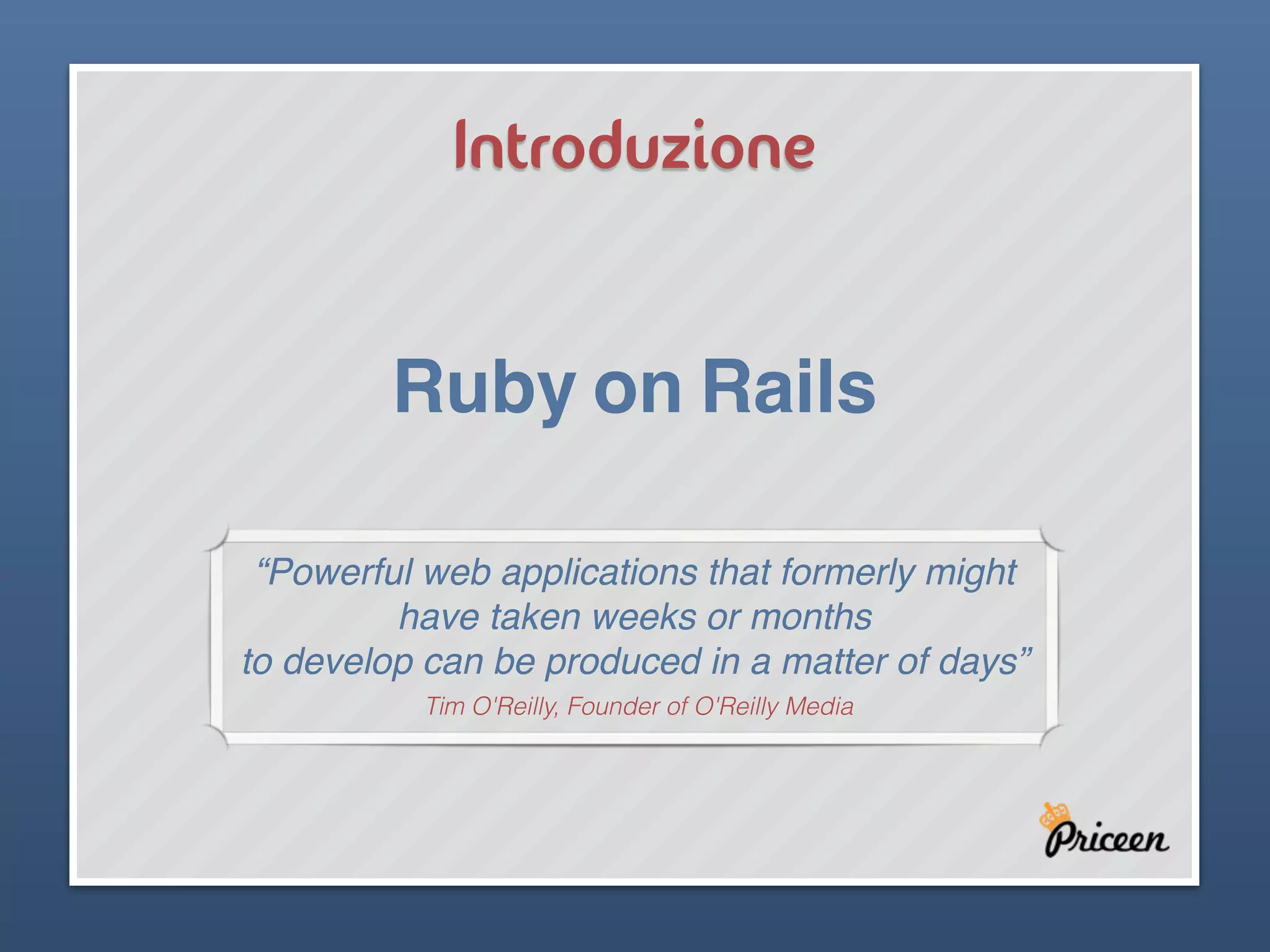 Introduzione

Ruby on Rails

“Powerful web applications that formerly might have taken weeks or months to develop can be produced in a matter of days”

Tim O'Reilly, Founder of O'Reilly Media

Priceen